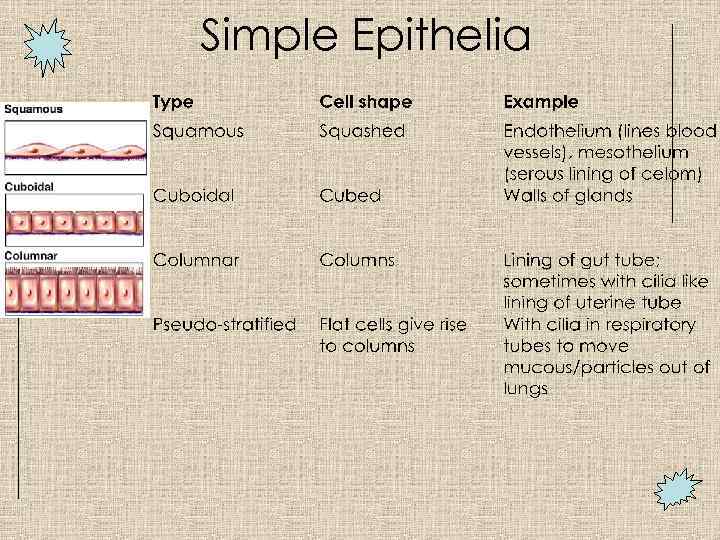 Simple Epithelia

Squamous

Cuboidal

Columnar

| Type | Cell shape | Example |
|---|---|---|
| Squamous | Squashed | Endothelium (lines blood vessels), mesothelium (serous lining of celom) |
| Cuboidal | Cubed | Walls of glands |
| Columnar | Columns | Lining of gut tube; sometimes with cilia like lining of uterine tube |
| Pseudo-stratified | Flat cells give rise to columns | With cilia in respiratory tubes to move mucous/particles out of lungs |